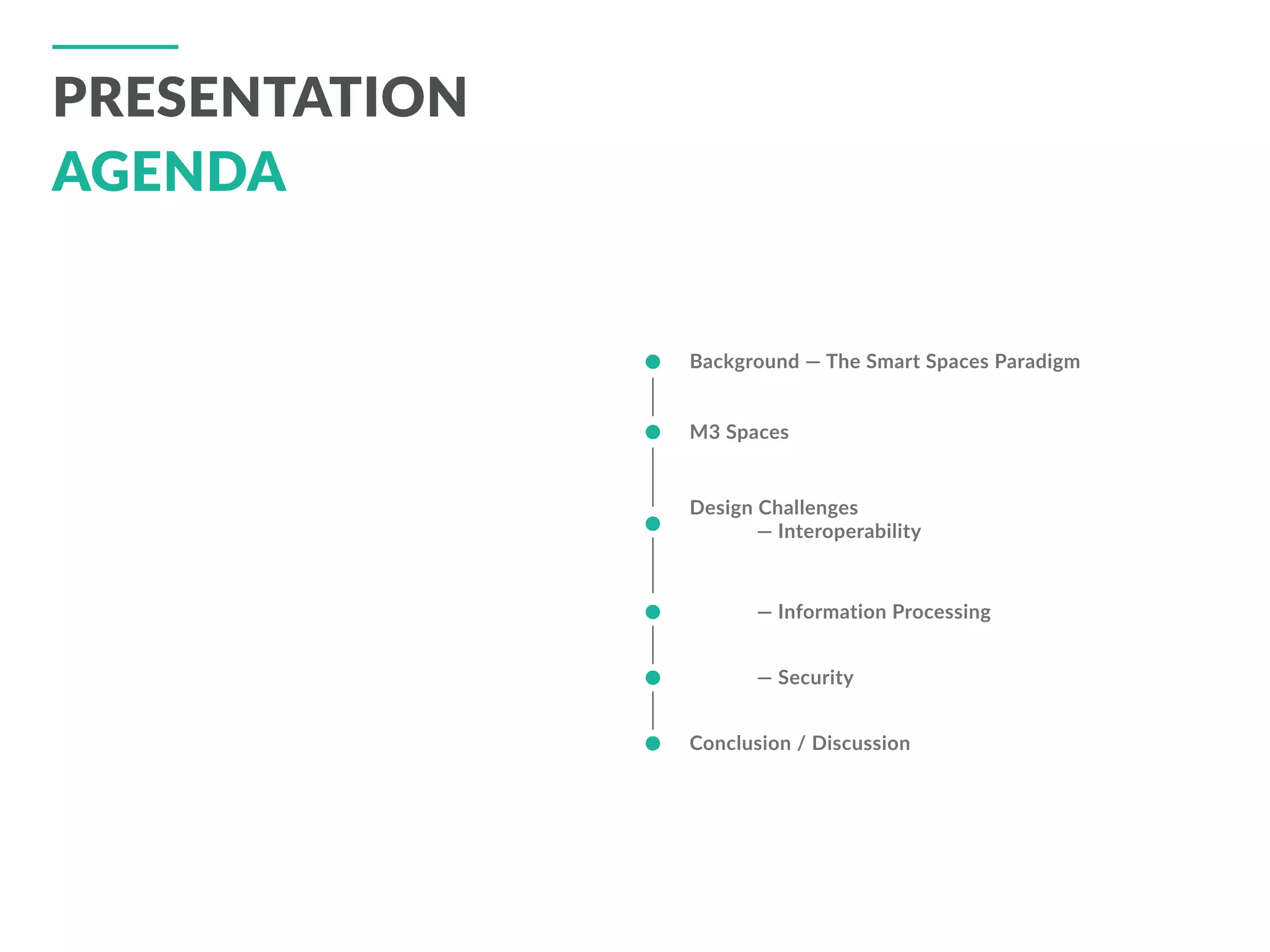 PRESENTATION
AGENDA

Background — The Smart Spaces Paradigm

M3 Spaces

Design Challenges
— Interoperability

— Information Processing

— Security

Conclusion / Discussion